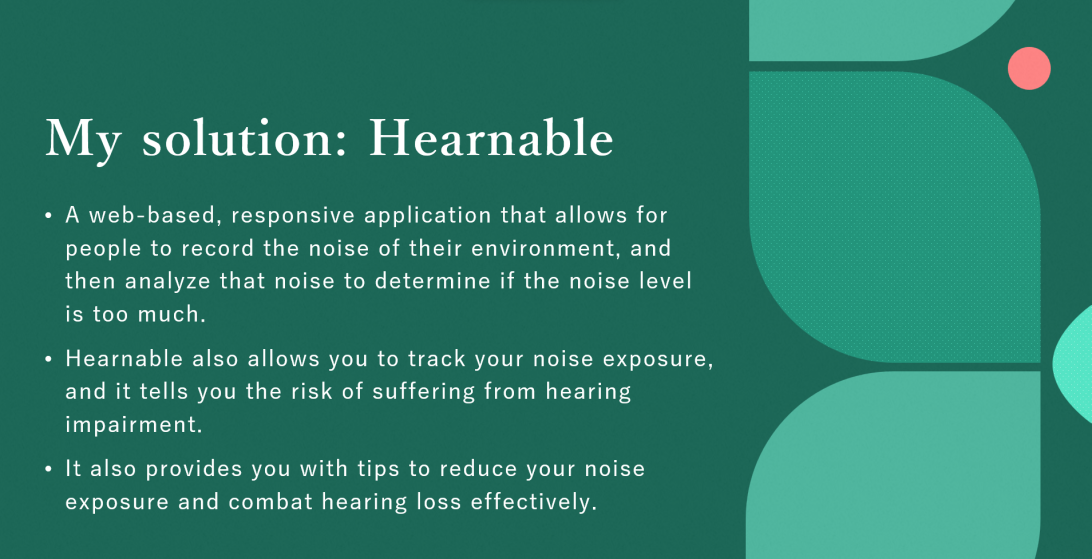 My solution: Hearnable

• A web-based, responsive application that allows for people to record the noise of their environment, and then analyze that noise to determine if the noise level is too much.

• Hearnable also allows you to track your noise exposure, and it tells you the risk of suffering from hearing impairment.

• It also provides you with tips to reduce your noise exposure and combat hearing loss effectively.